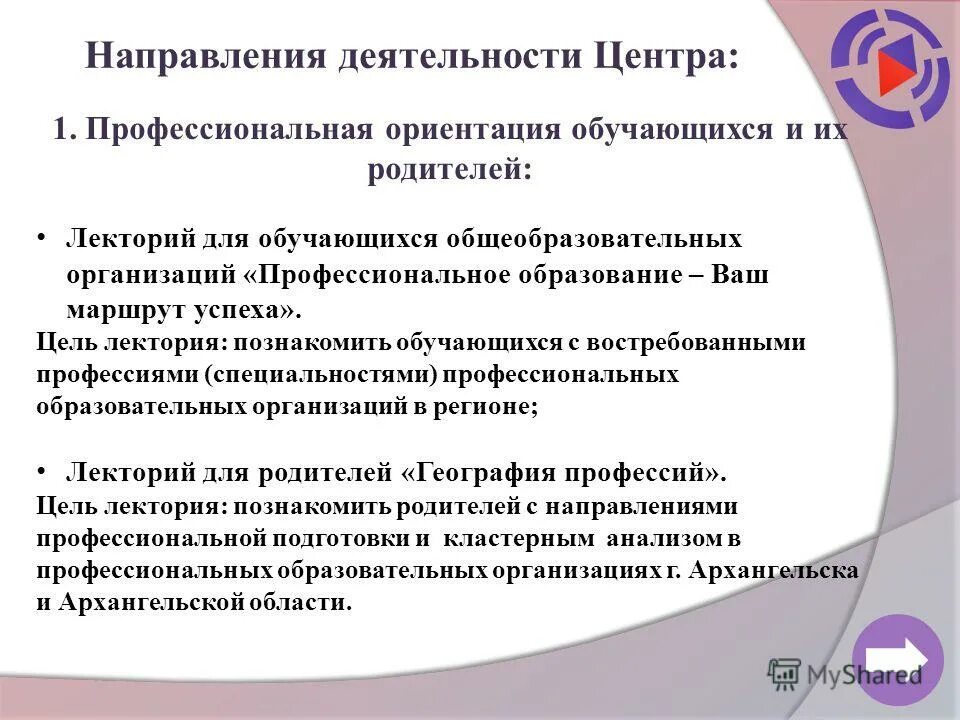 Направления деятельности Центра:

1. Профессиональная ориентация обучающихся и их родителей:

• Лекторий для обучающихся общеобразовательных организаций «Профессиональное образование – Ваш маршрут успеха».
Цель лектория: познакомить обучающихся с востребованными профессиями (специальностями) профессиональных образовательных организаций в регионе;

• Лекторий для родителей «География профессий».
Цель лектория: познакомить родителей с направлениями профессиональной подготовки и кластерным анализом в профессиональных образовательных организациях г. Архангельска и Архангельской области.

MyShared